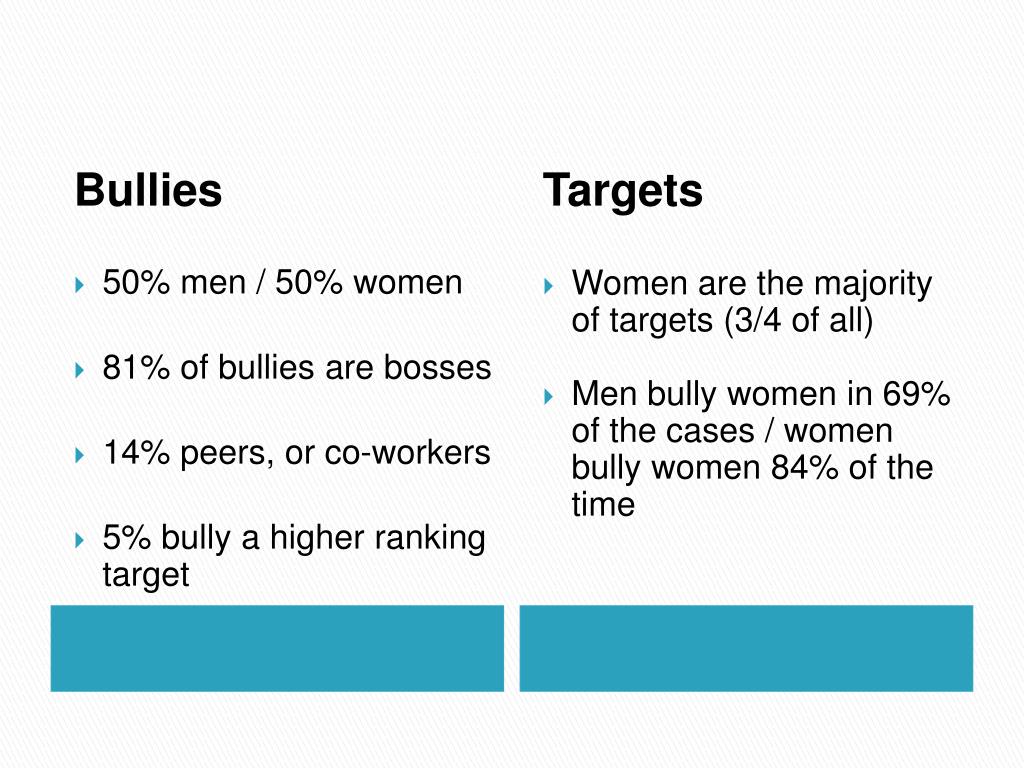 Bullies

50% men / 50% women

81% of bullies are bosses

14% peers, or co-workers

5% bully a higher ranking target

Targets

Women are the majority of targets (3/4 of all)

Men bully women in 69% of the cases / women bully women 84% of the time